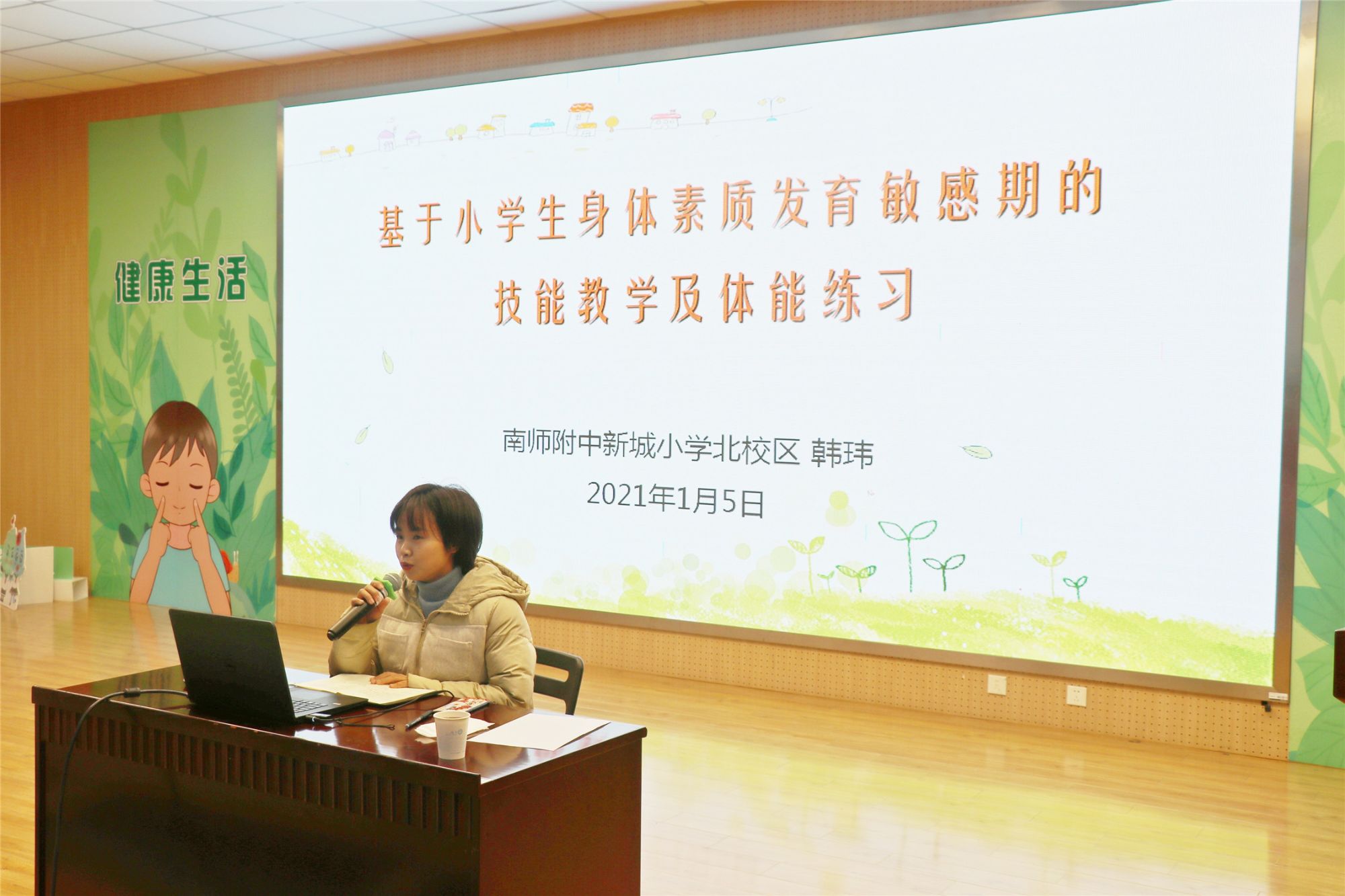 健康生活

基于小学生身体素质发育敏感期的
技能教学及体能练习

南师附中新城小学北校区 韩玮
2021年1月5日